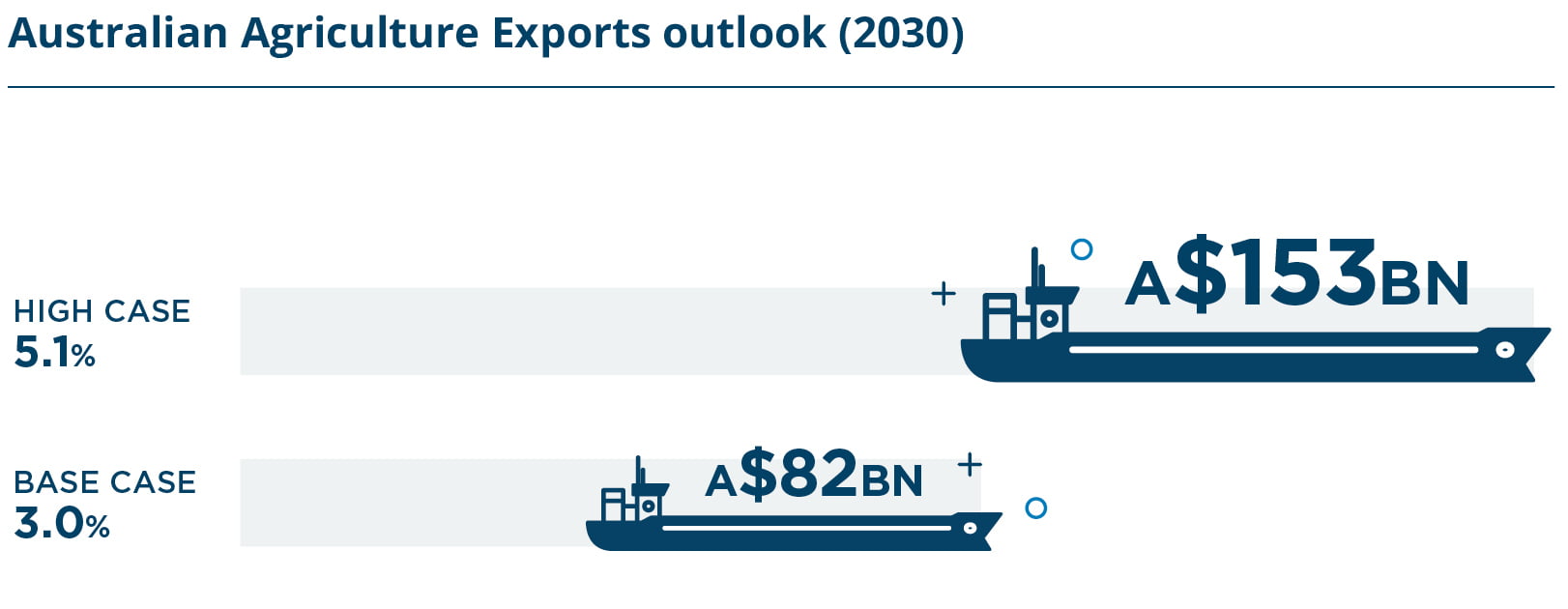 Australian Agriculture Exports outlook (2030)

HIGH CASE
5.1%

A$153BN

BASE CASE
3.0%

A$82BN